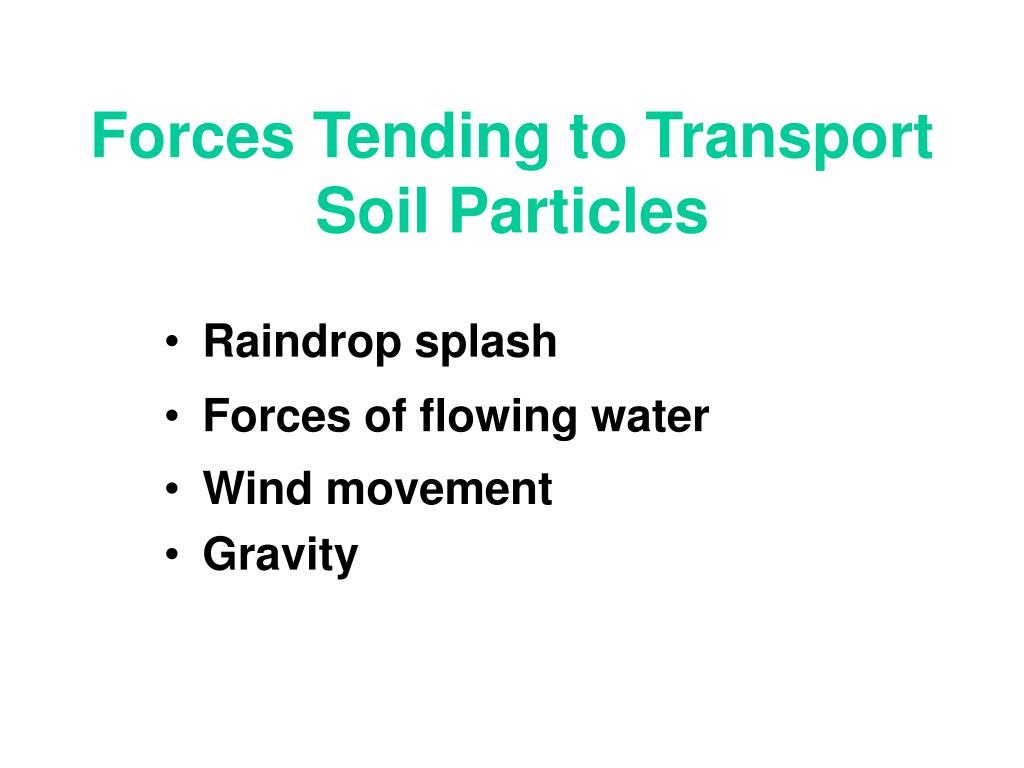 Forces Tending to Transport Soil Particles

• Raindrop splash
• Forces of flowing water
• Wind movement
• Gravity